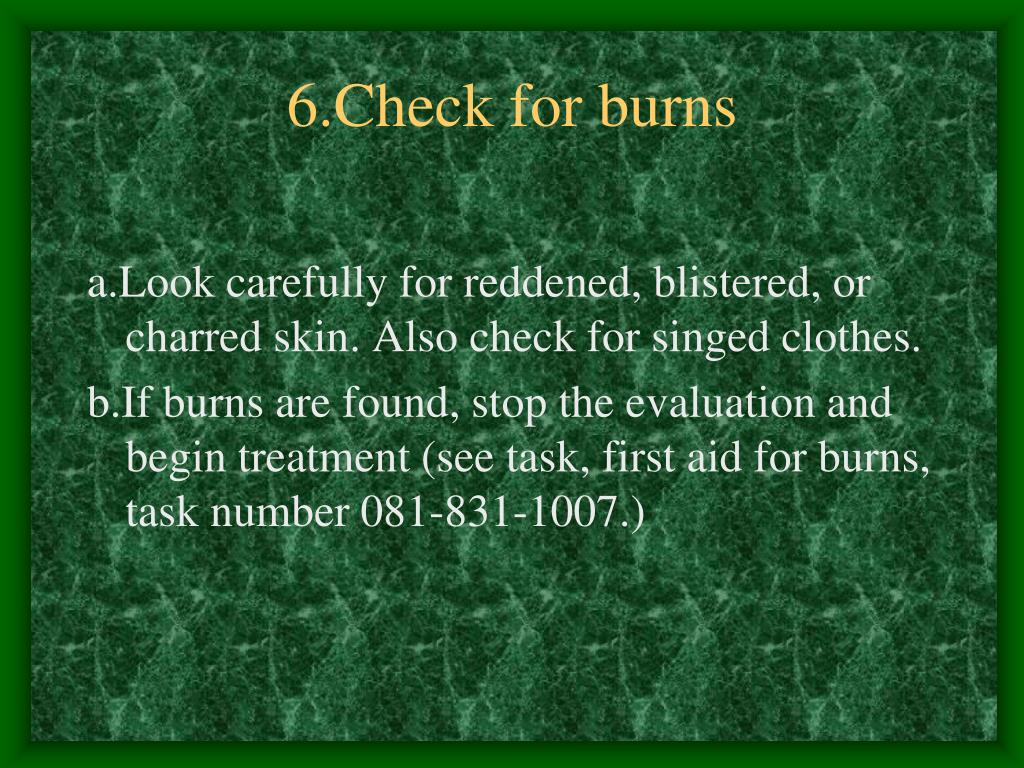 6.Check for burns

a.Look carefully for reddened, blistered, or charred skin. Also check for singed clothes.

b.If burns are found, stop the evaluation and begin treatment (see task, first aid for burns, task number 081-831-1007.)